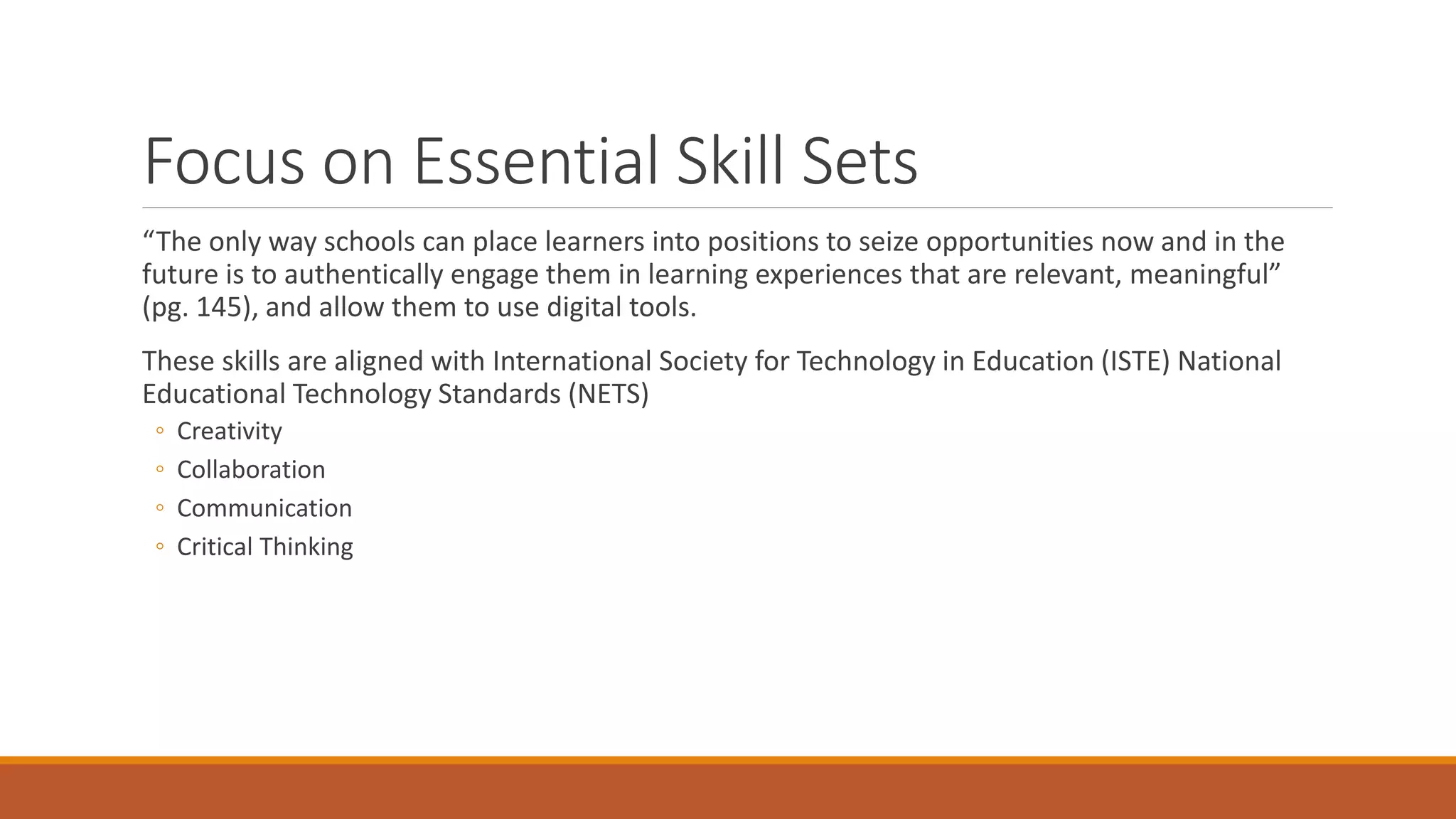 Focus on Essential Skill Sets

“The only way schools can place learners into positions to seize opportunities now and in the future is to authentically engage them in learning experiences that are relevant, meaningful” (pg. 145), and allow them to use digital tools.

These skills are aligned with International Society for Technology in Education (ISTE) National Educational Technology Standards (NETS)

◦ Creativity
◦ Collaboration
◦ Communication
◦ Critical Thinking